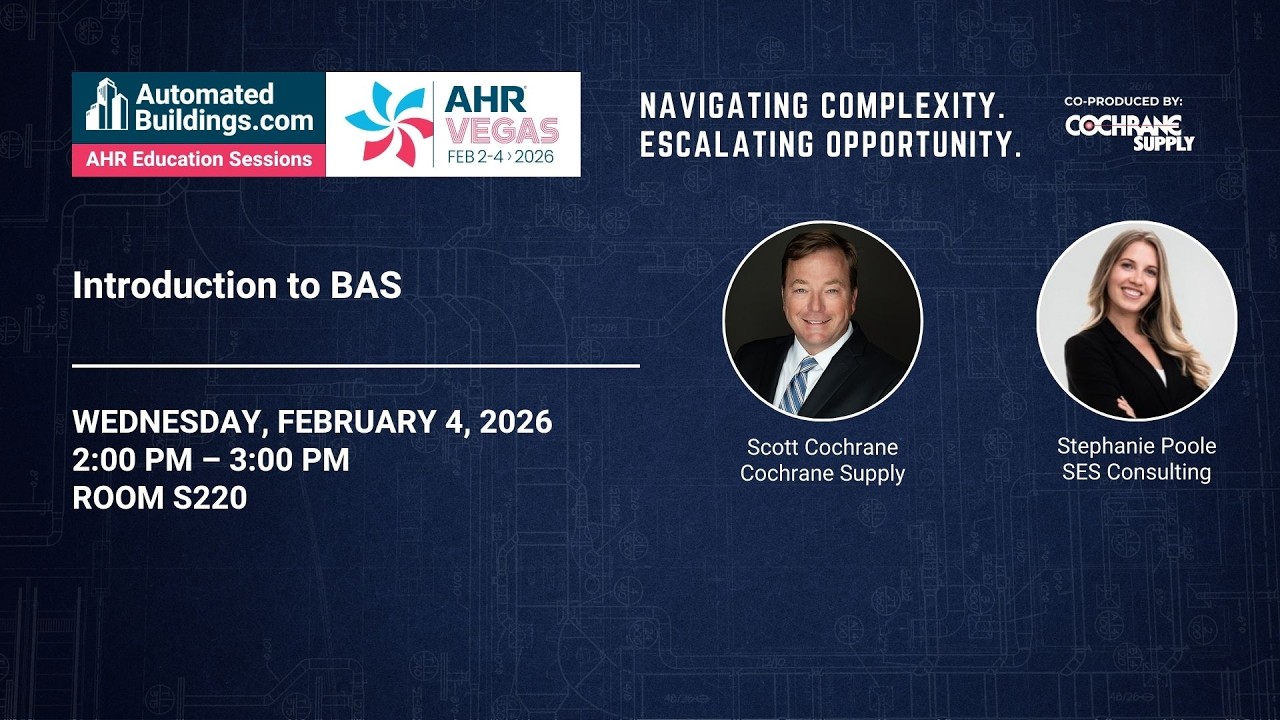 Automated Buildings.com
AHR Education Sessions

AHR VEGAS
FEB 2-4 › 2026

NAVIGATING COMPLEXITY.
ESCALATING OPPORTUNITY.

CO-PRODUCED BY:
COCHRANE SUPPLY

Introduction to BAS

WEDNESDAY, FEBRUARY 4, 2026
2:00 PM – 3:00 PM
ROOM S220

Scott Cochrane
Cochrane Supply

Stephanie Poole
SES Consulting